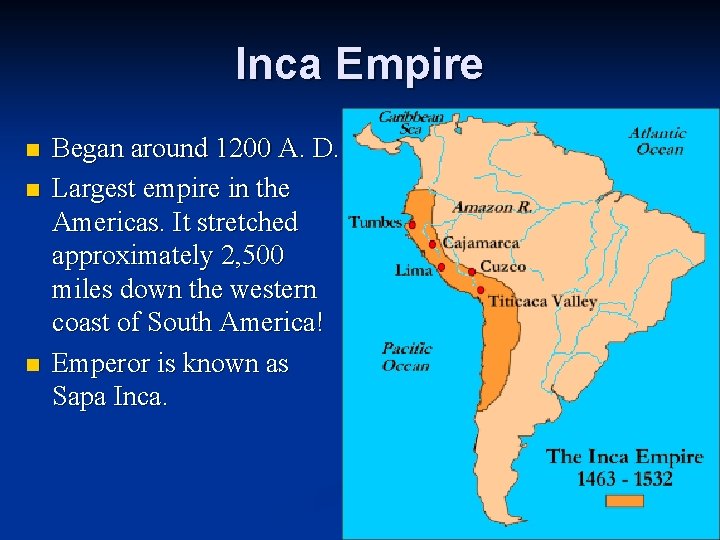 Inca Empire

- Began around 1200 A. D.
- Largest empire in the Americas. It stretched approximately 2,500 miles down the western coast of South America!
- Emperor is known as Sapa Inca.

Caribbean Sea

Atlantic Ocean

Amazon R.

Tumbes

Cajamarca

Lima

Cuzco

Titicaca Valley

Pacific Ocean

The Inca Empire
1463 - 1532